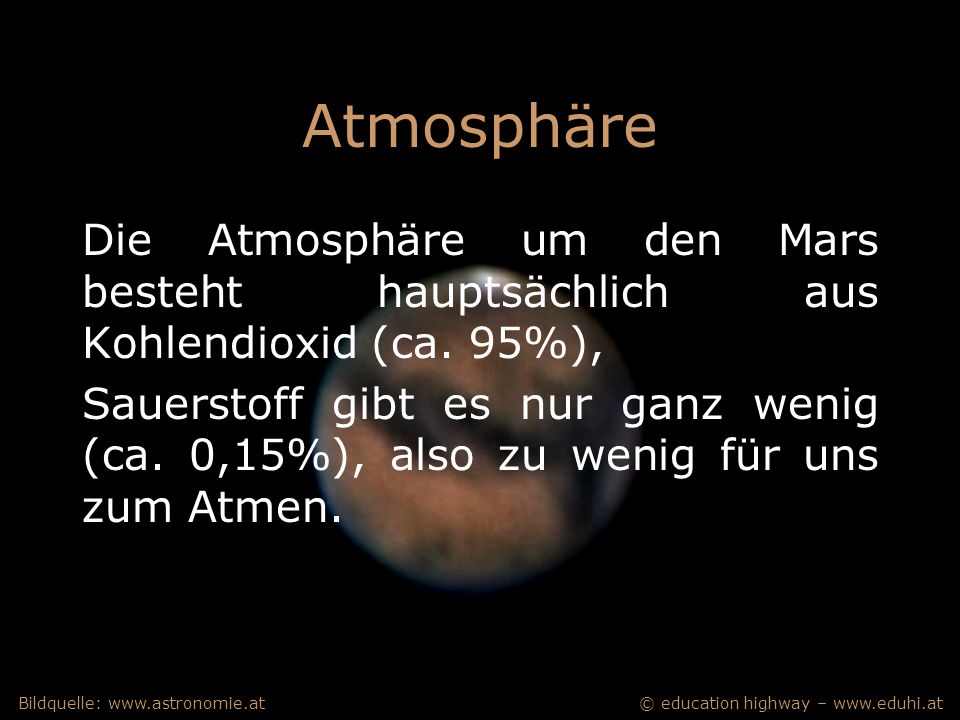 Atmosphäre

Die Atmosphäre um den Mars besteht hauptsächlich aus Kohlendioxid (ca. 95%),

Sauerstoff gibt es nur ganz wenig (ca. 0,15%), also zu wenig für uns zum Atmen.

Bildquelle: www.astronomie.at

© education highway – www.eduhi.at